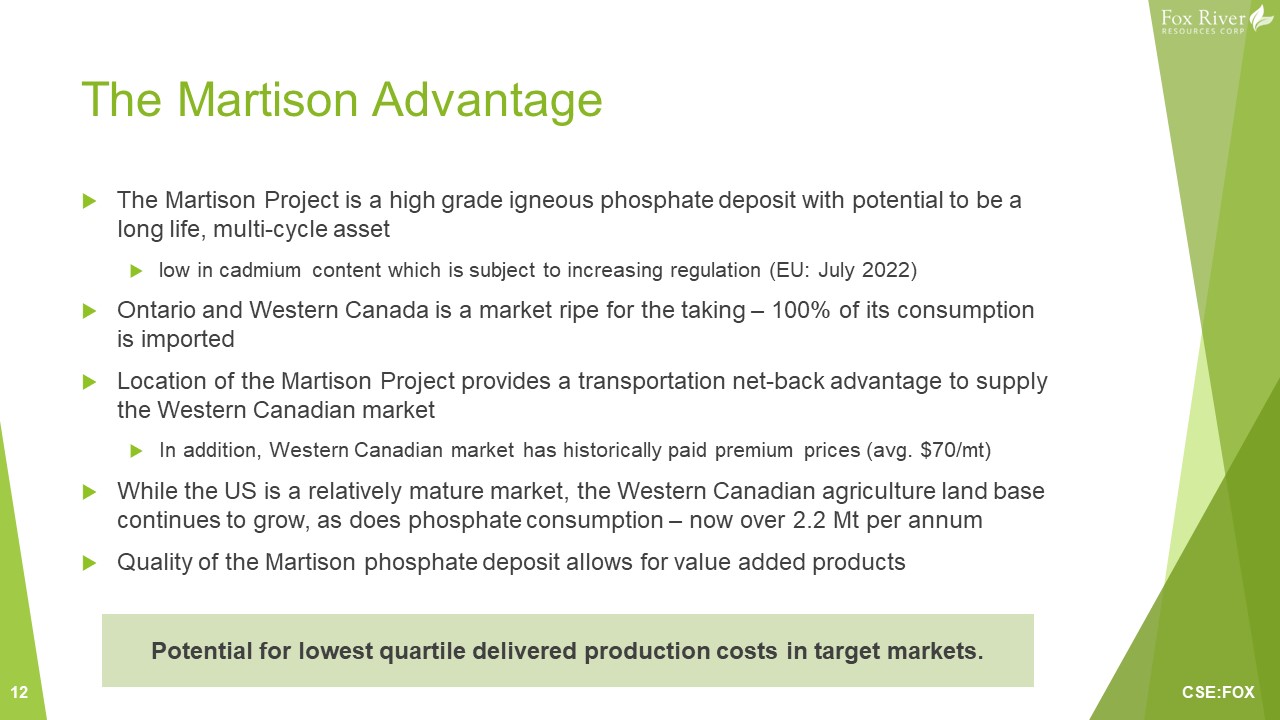 Fox River
RESOURCES CORP

The Martison Advantage

The Martison Project is a high grade igneous phosphate deposit with potential to be a long life, multi-cycle asset

low in cadmium content which is subject to increasing regulation (EU: July 2022)

Ontario and Western Canada is a market ripe for the taking – 100% of its consumption is imported

Location of the Martison Project provides a transportation net-back advantage to supply the Western Canadian market

In addition, Western Canadian market has historically paid premium prices (avg. $70/mt)

While the US is a relatively mature market, the Western Canadian agriculture land base continues to grow, as does phosphate consumption – now over 2.2 Mt per annum

Quality of the Martison phosphate deposit allows for value added products

Potential for lowest quartile delivered production costs in target markets.

12

CSE:FOX